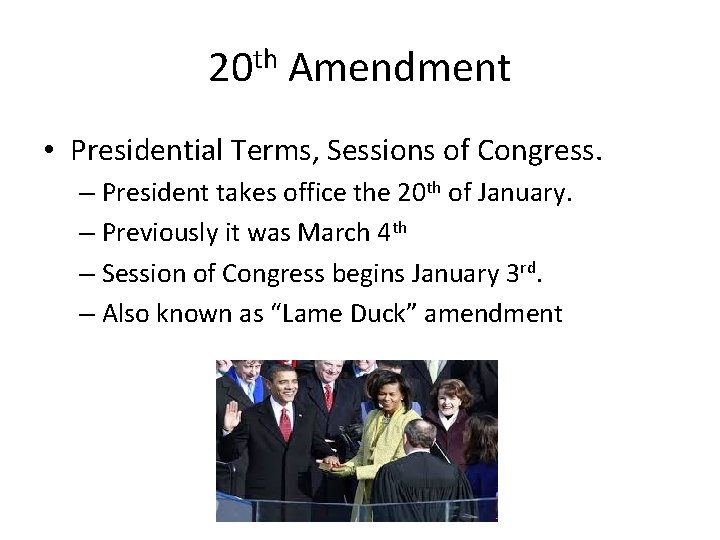 20th Amendment

• Presidential Terms, Sessions of Congress.
– President takes office the 20th of January.
– Previously it was March 4th
– Session of Congress begins January 3rd.
– Also known as “Lame Duck” amendment